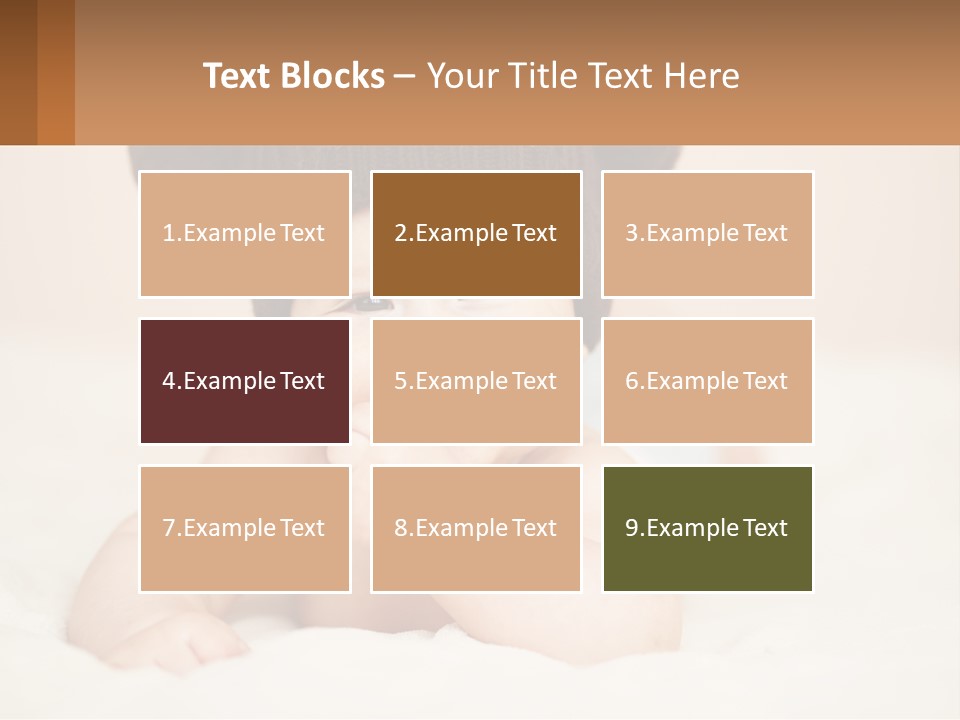 Text Blocks – Your Title Text Here

1.Example Text

2.Example Text

3.Example Text

4.Example Text

5.Example Text

6.Example Text

7.Example Text

8.Example Text

9.Example Text